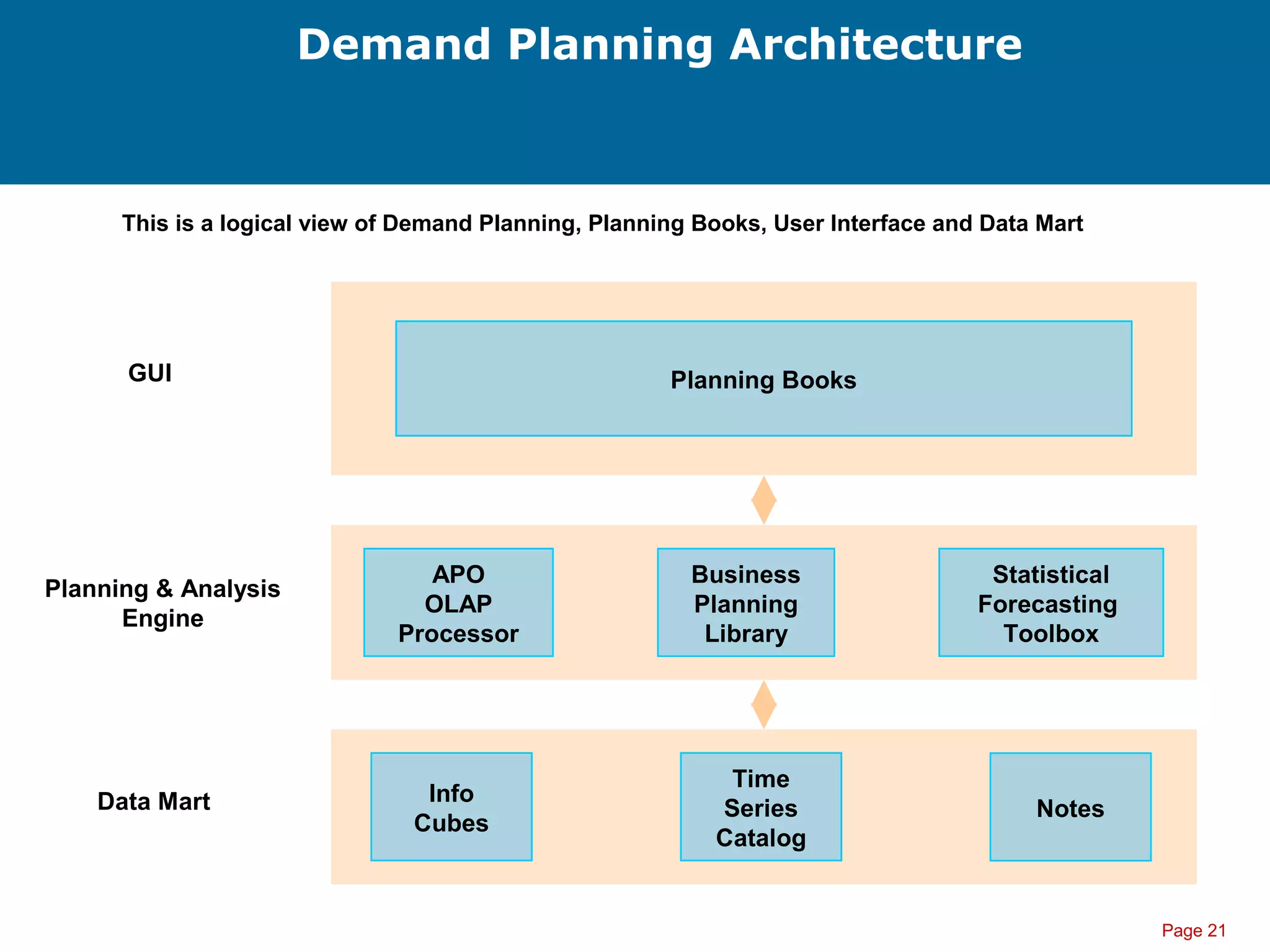 Demand Planning Architecture

This is a logical view of Demand Planning, Planning Books, User Interface and Data Mart

GUI

Planning Books

Planning & Analysis Engine

APO OLAP Processor

Business Planning Library

Statistical Forecasting Toolbox

Data Mart

Info Cubes

Time Series Catalog

Notes

Page 21